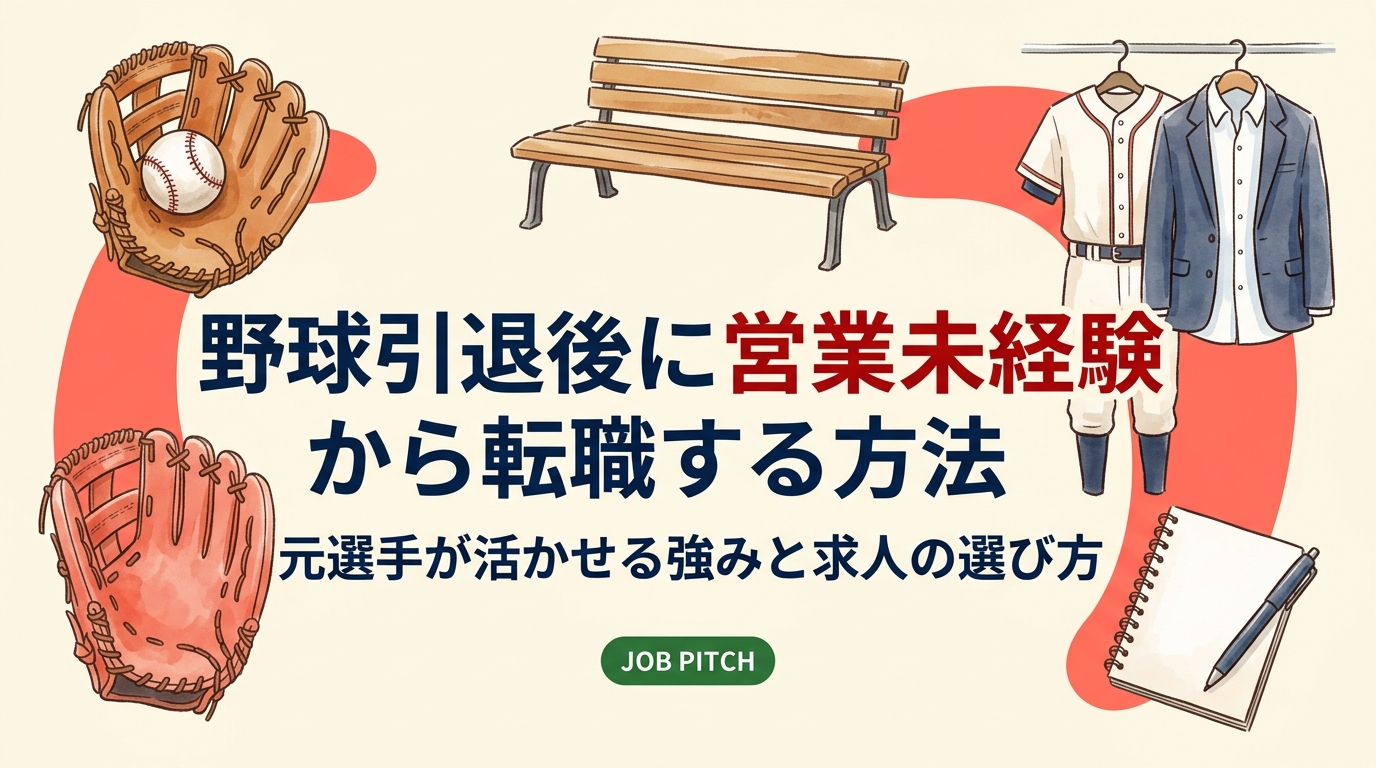 野球引退後に営業未経験から転職する方法

元選手が活かせる強みと求人の選び方

JOB PITCH